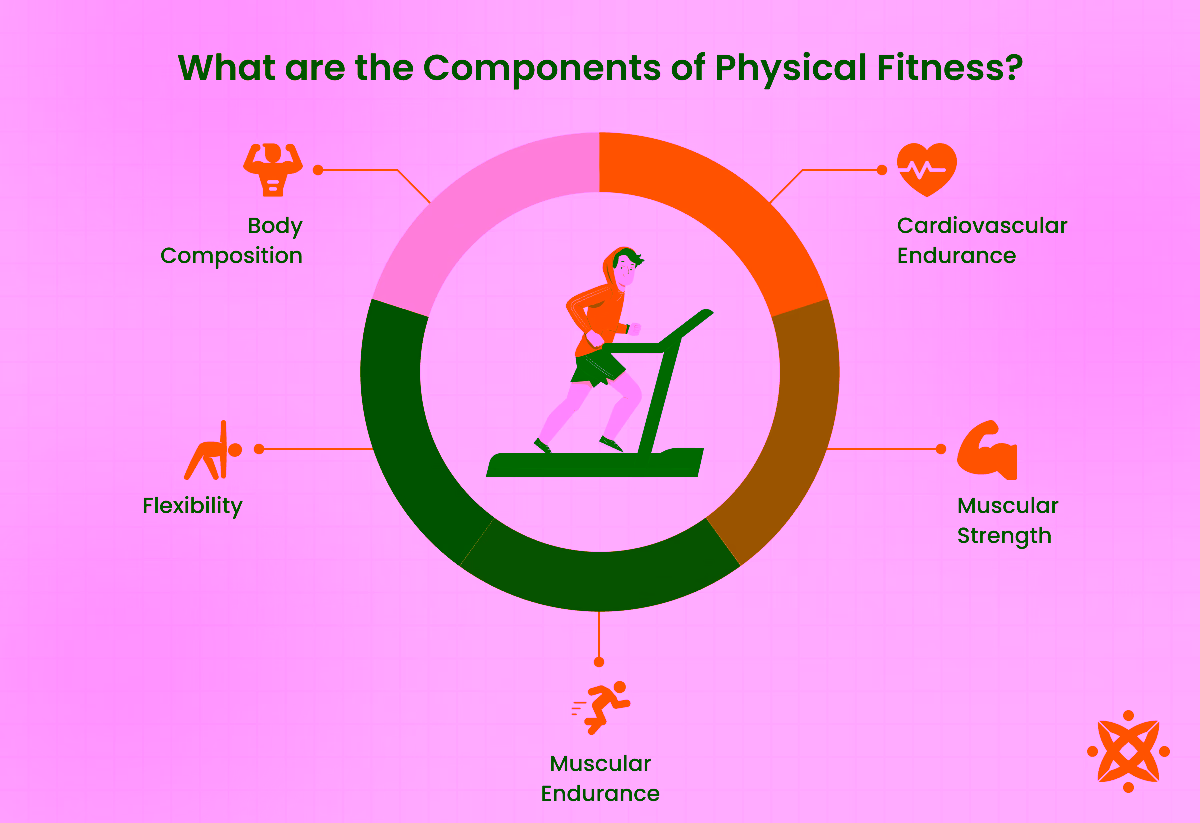 What are the Components of Physical Fitness?

Body Composition

Cardiovascular Endurance

Flexibility

Muscular Strength

Muscular Endurance